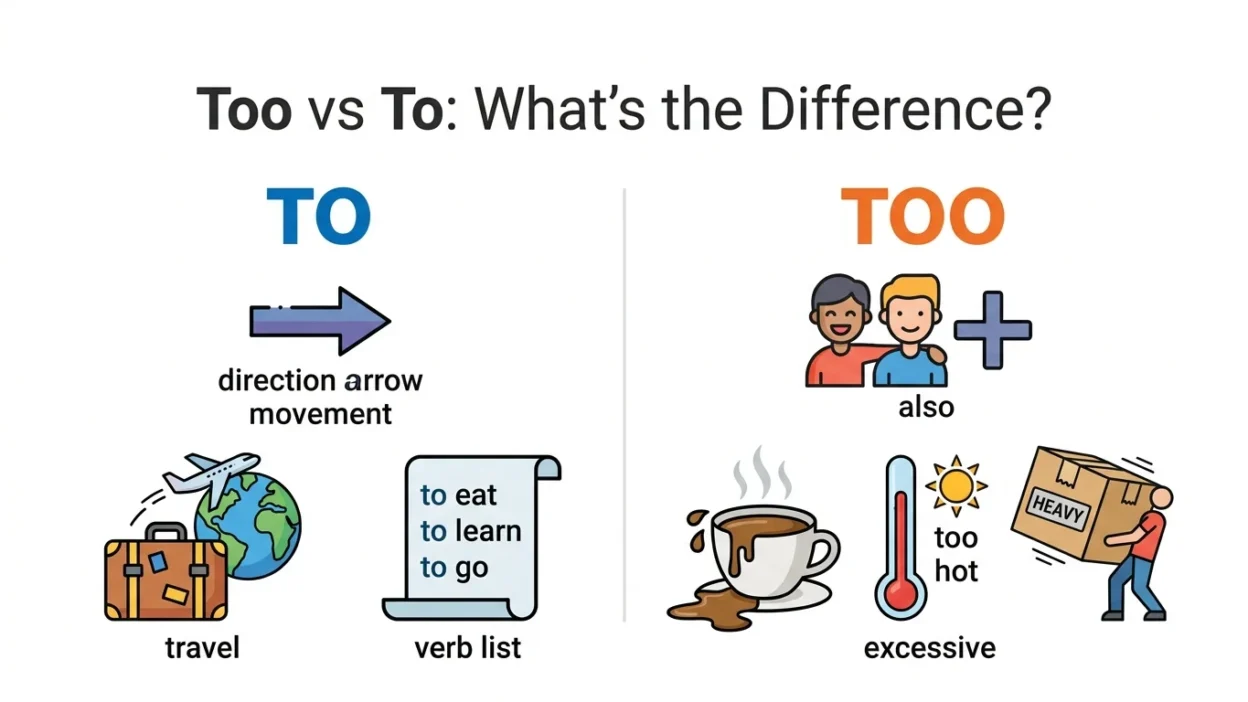 Too vs To: What's the Difference?

TO

direction arrow movement

travel

to eat
to learn
to go

verb list

TOO

also

too hot

HEAVY

excessive